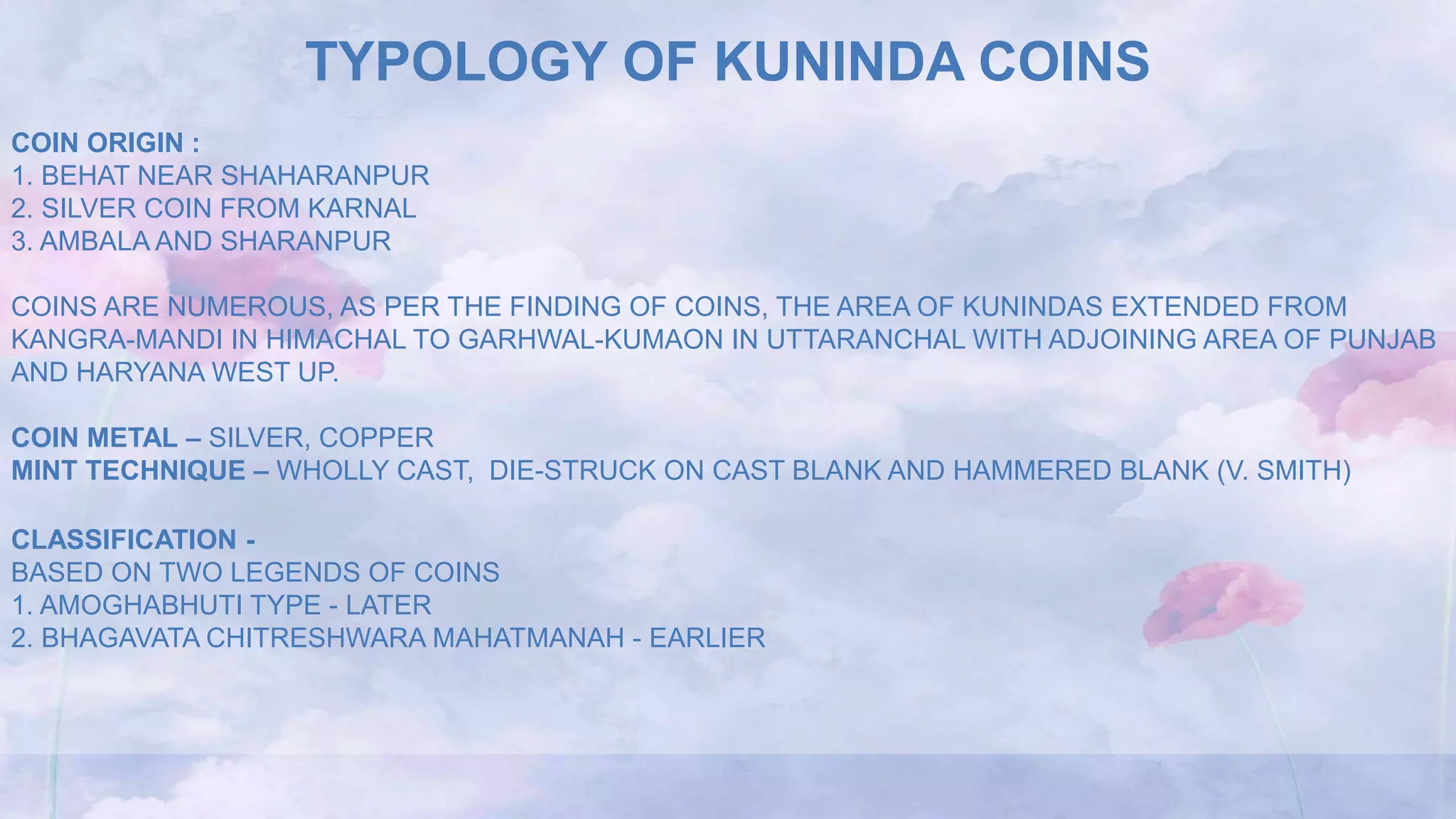 TYPOLOGY OF KUNINDA COINS

COIN ORIGIN :
1. BEHAT NEAR SHAHARANPUR
2. SILVER COIN FROM KARNAL
3. AMBALA AND SHARANPUR

COINS ARE NUMEROUS, AS PER THE FINDING OF COINS, THE AREA OF KUNINDAS EXTENDED FROM KANGRA-MANDI IN HIMACHAL TO GARHWAL-KUMAON IN UTTARANCHAL WITH ADJOINING AREA OF PUNJAB AND HARYANA WEST UP.

COIN METAL – SILVER, COPPER
MINT TECHNIQUE – WHOLLY CAST, DIE-STRUCK ON CAST BLANK AND HAMMERED BLANK (V. SMITH)

CLASSIFICATION -
BASED ON TWO LEGENDS OF COINS
1. AMOGHABHUTI TYPE - LATER
2. BHAGAVATA CHITRESHWARA MAHATMANAH - EARLIER